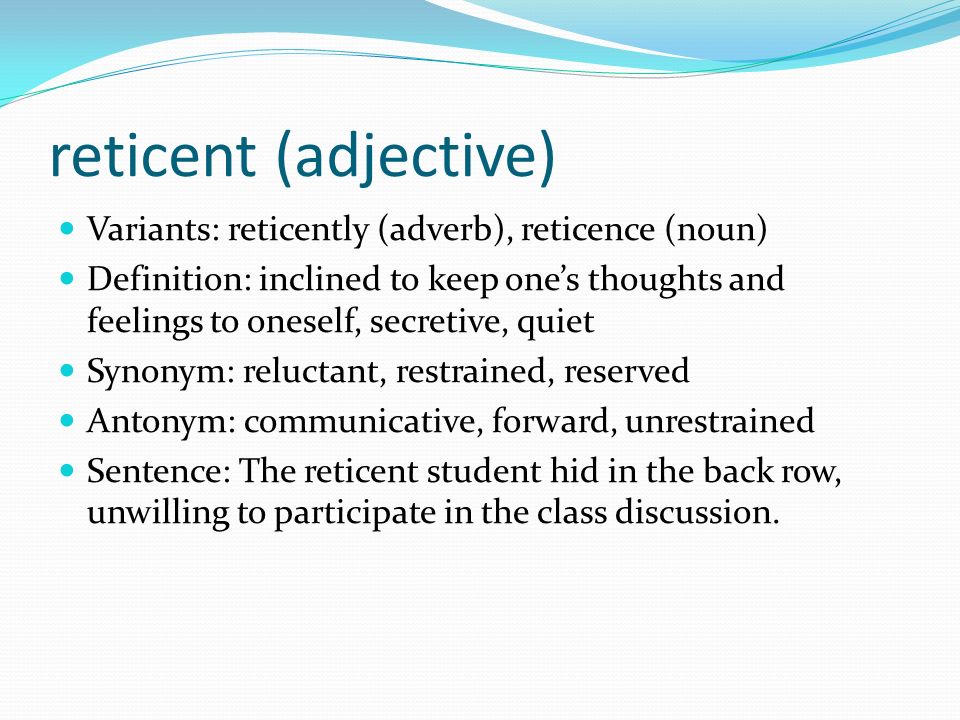 reticent (adjective)

- Variants: reticently (adverb), reticence (noun)
- Definition: inclined to keep one’s thoughts and feelings to oneself, secretive, quiet
- Synonym: reluctant, restrained, reserved
- Antonym: communicative, forward, unrestrained
- Sentence: The reticent student hid in the back row, unwilling to participate in the class discussion.